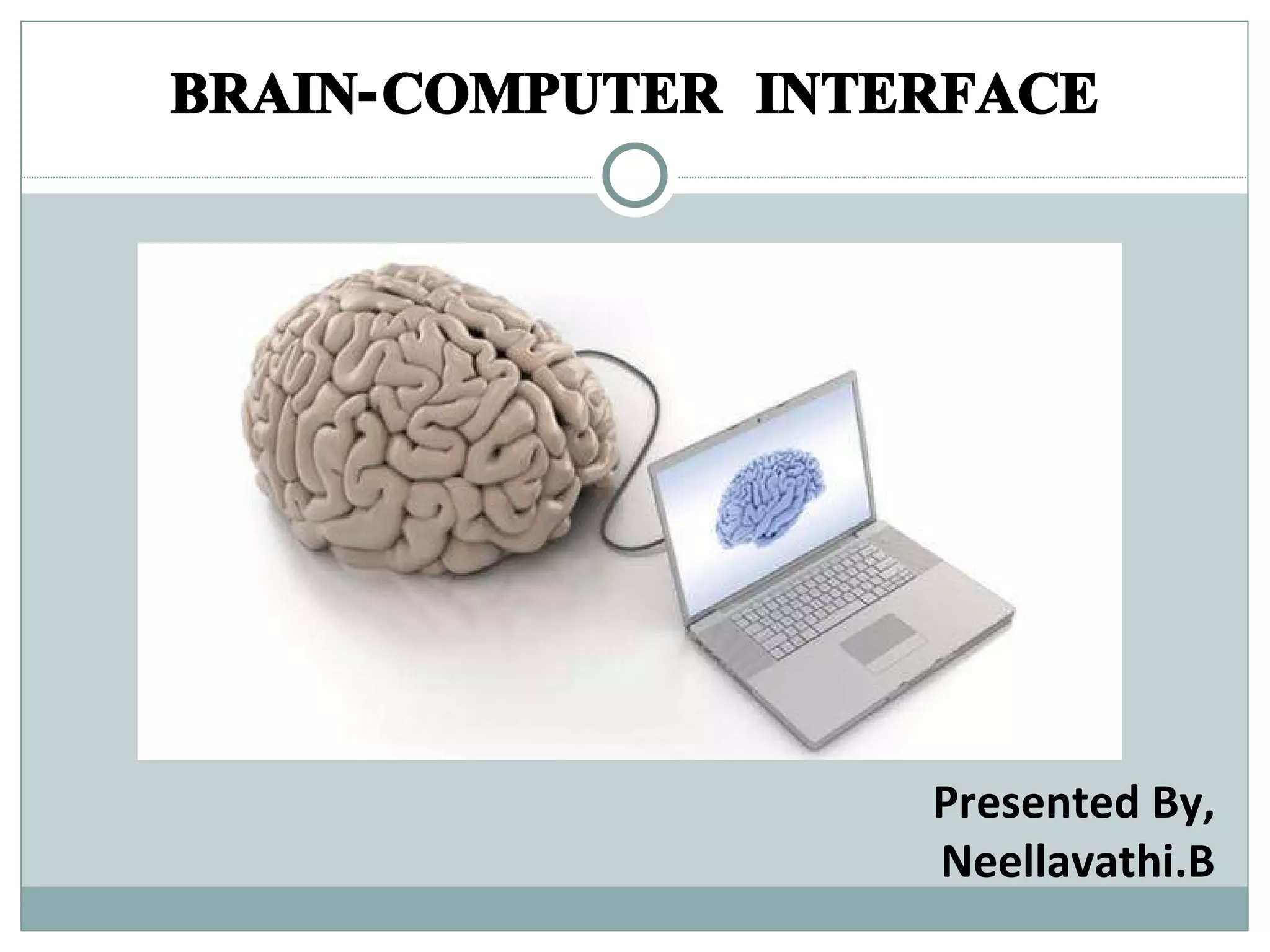 BRAIN-COMPUTER INTERFACE

Presented By,
Neellavathi.B